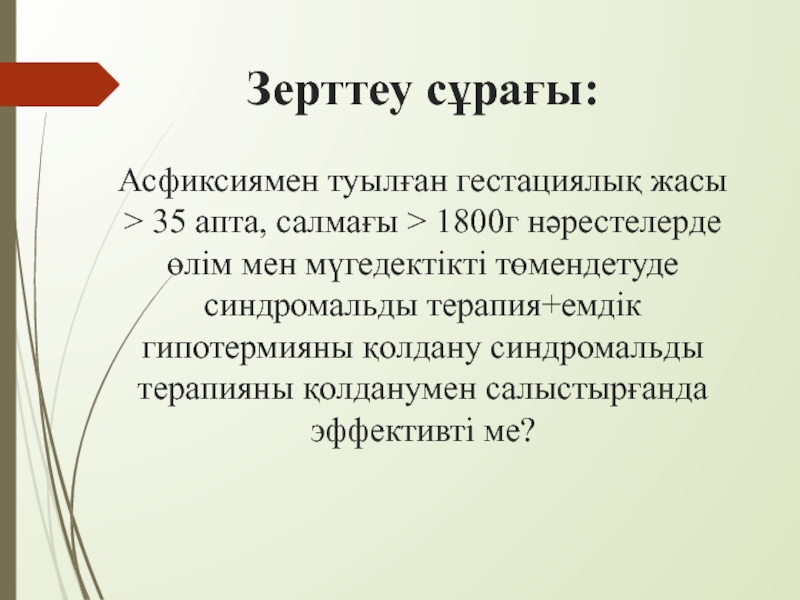 Зерттеу сұрағы:

Асфиксиямен туылған гестациялық жасы > 35 апта, салмағы > 1800г нәрестелерде өлім мен мүгедектікті төмендетуде синдромальды терапия+емдік гипотермияны қолдану синдромальды терапияны қолданумен салыстырғанда эффективті ме?